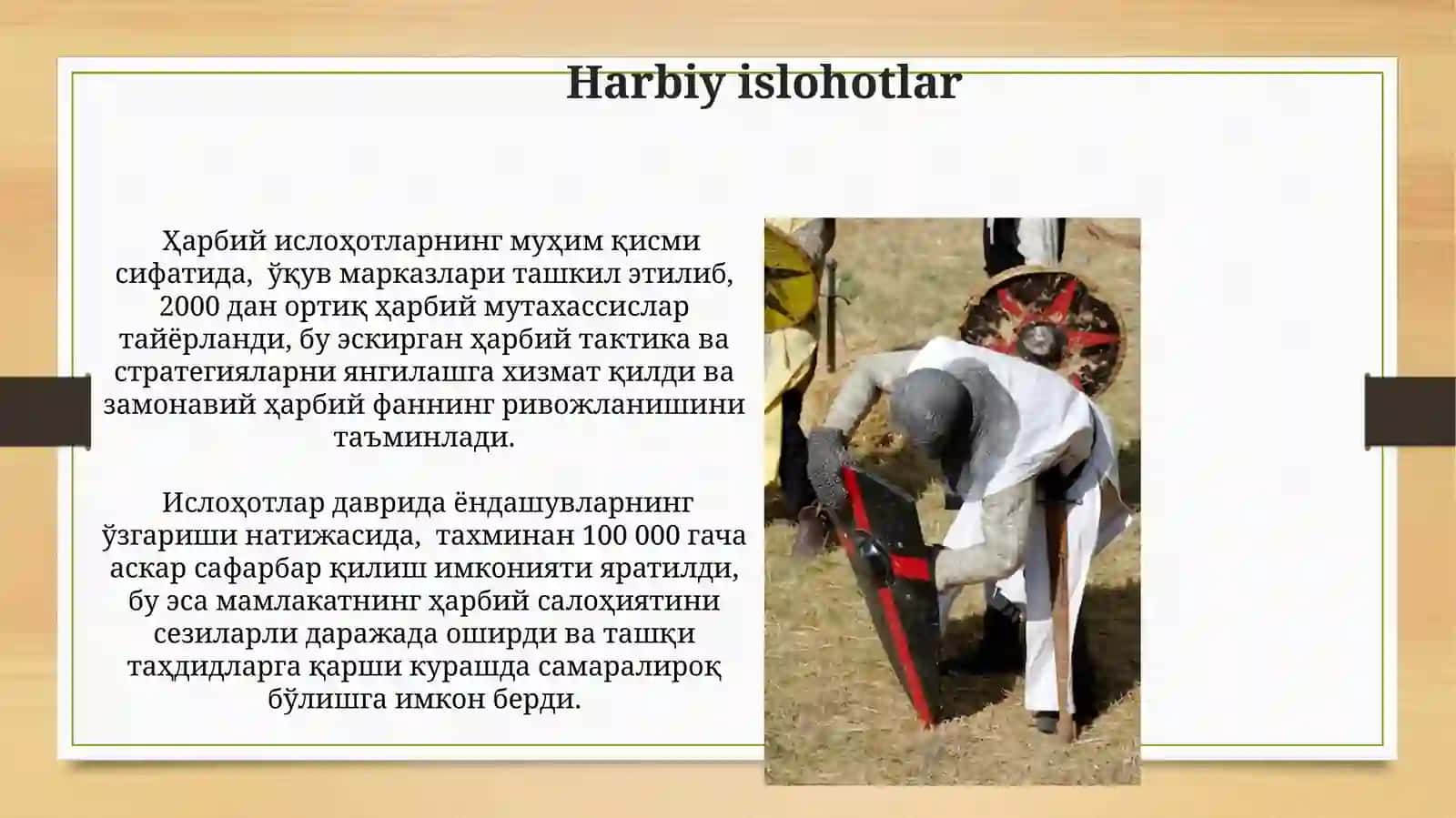 Harbiy islohotlar

Ҳарбий ислоҳотларнинг муҳим қисми сифатида, ўқув марказлари ташкил этилиб, 2000 дан ортиқ ҳарбий мутахассислар тайёрланди, бу эскирган ҳарбий тактика ва стратегияларни янгилашга хизмат қилди ва замонавий ҳарбий фаннинг ривожланишини таъминлади.

Ислоҳотлар даврида ёндашувларнинг ўзгариши натижасида, тахминан 100 000 гача аскар сафарбар қилиш имконияти яратилди, бу эса мамлакатнинг ҳарбий салоҳиятини сезиларли даражада оширди ва ташқи таҳдидларга қарши курашда самаралироқ бўлишга имкон берди.